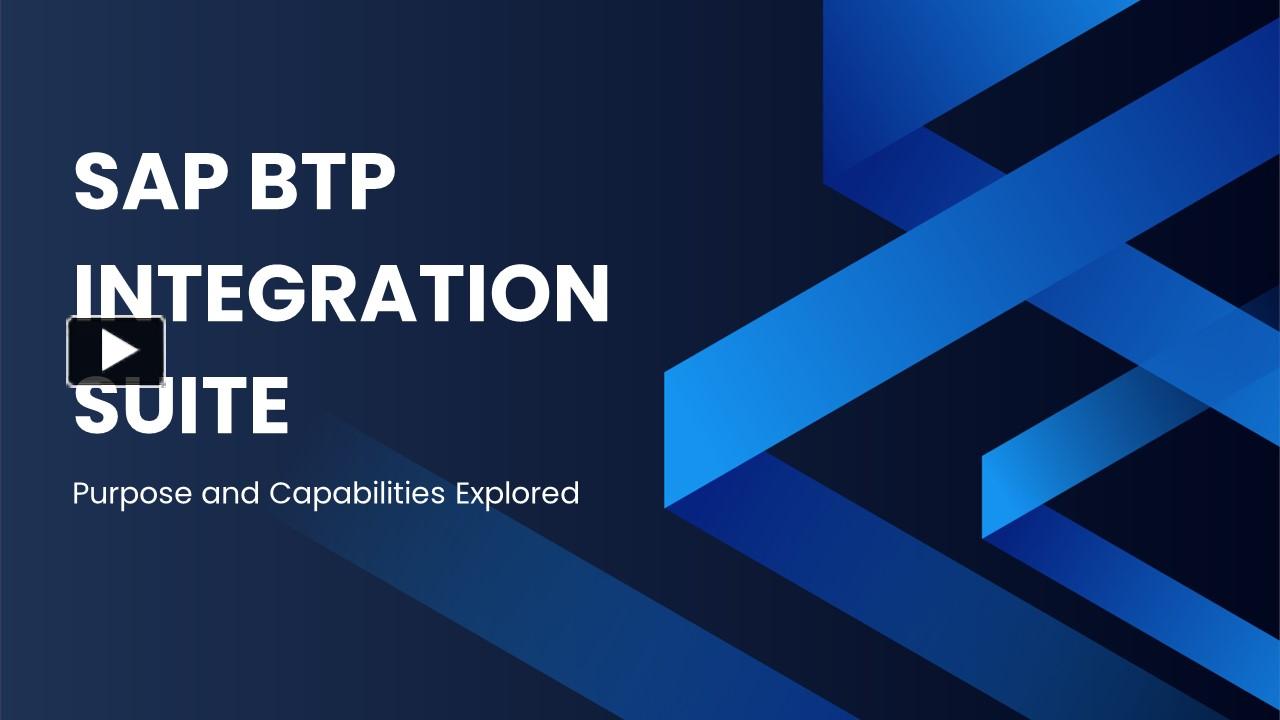 SAP BTP INTEGRATION SUITE

Purpose and Capabilities Explored